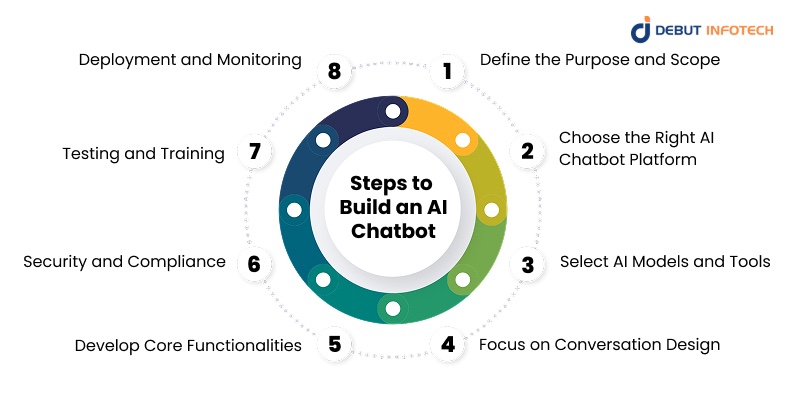 DEBUT INFOTECH

Steps to Build an AI Chatbot

1 Define the Purpose and Scope

2 Choose the Right AI Chatbot Platform

3 Select AI Models and Tools

4 Focus on Conversation Design

5 Develop Core Functionalities

6 Security and Compliance

7 Testing and Training

8 Deployment and Monitoring